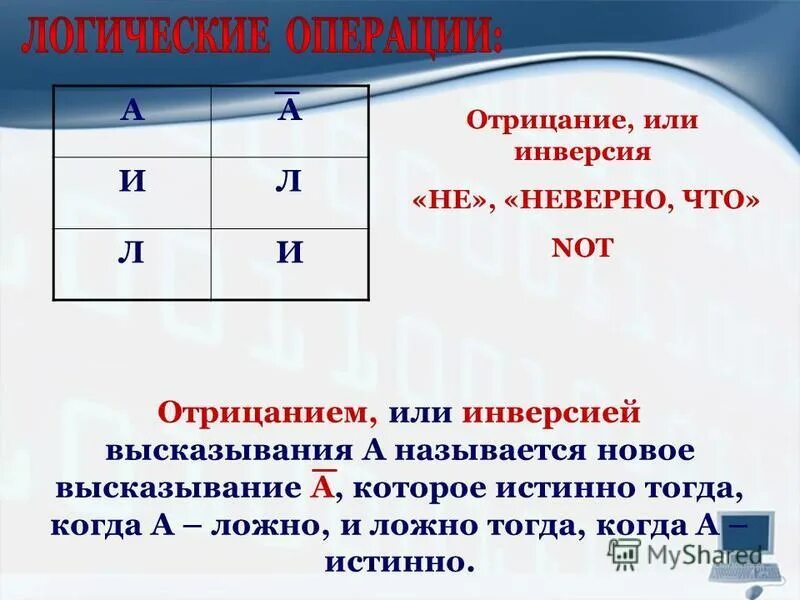 ЛОГИЧЕСКИЕ ОПЕРАЦИИ:

| А | $\overline{А}$ |
|---|---|
| И | Л |
| Л | И |

Отрицание, или инверсия

«НЕ», «НЕВЕРНО, ЧТО»

NOT

Отрицанием, или инверсией высказывания А называется новое высказывание $\overline{А}$, которое истинно тогда, когда А – ложно, и ложно тогда, когда А – истинно.

MyShared